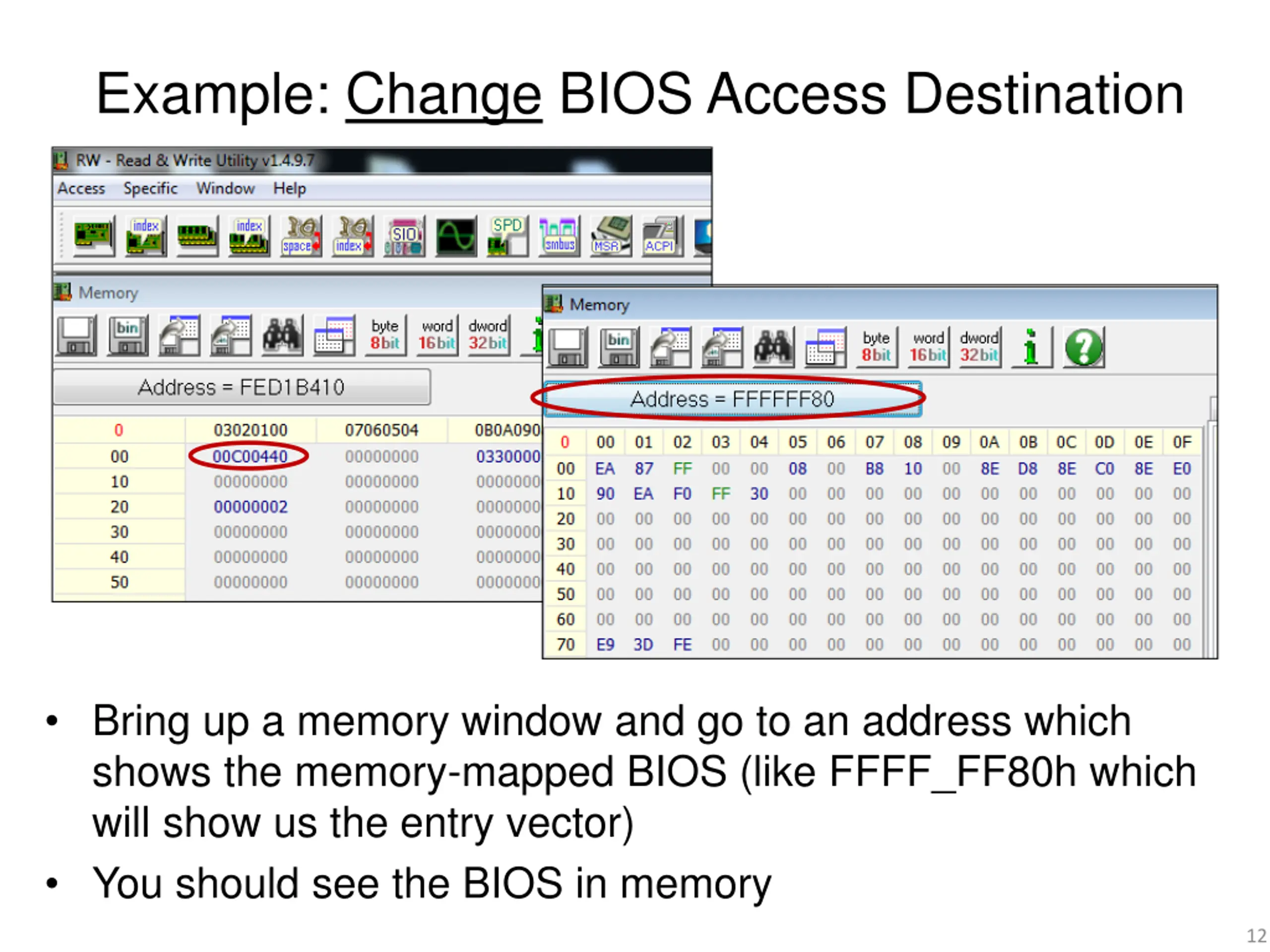 Example: Change BIOS Access Destination

RW - Read & Write Utility v1.4.9.7

Access Specific Window Help

index index space index SIO SPD smbus MSR ACPI

Memory

bin byte 8bit word 16bit dword 32bit

Address = FED1B410

| 0 | 03020100 | 07060504 | 0B0A090 |
|---|---|---|---|
| 00 | 00C00440 | 00000000 | 0330000 |
| 10 | 00000000 | 00000000 | 0000000 |
| 20 | 00000002 | 00000000 | 0000000 |
| 30 | 00000000 | 00000000 | 0000000 |
| 40 | 00000000 | 00000000 | 0000000 |
| 50 | 00000000 | 00000000 | 0000000 |

Memory

bin byte 8bit word 16bit dword 32bit

Address = FFFFFF80

| 0 | 00 | 01 | 02 | 03 | 04 | 05 | 06 | 07 | 08 | 09 | 0A | 0B | 0C | 0D | 0E | 0F |
|---|---|---|---|---|---|---|---|---|---|---|---|---|---|---|---|---|
| 00 | EA | 87 | FF | 00 | 00 | 08 | 00 | B8 | 10 | 00 | 8E | D8 | 8E | C0 | 8E | E0 |
| 10 | 90 | EA | F0 | FF | 30 | 00 | 00 | 00 | 00 | 00 | 00 | 00 | 00 | 00 | 00 | 00 |
| 20 | 00 | 00 | 00 | 00 | 00 | 00 | 00 | 00 | 00 | 00 | 00 | 00 | 00 | 00 | 00 | 00 |
| 30 | 00 | 00 | 00 | 00 | 00 | 00 | 00 | 00 | 00 | 00 | 00 | 00 | 00 | 00 | 00 | 00 |
| 40 | 00 | 00 | 00 | 00 | 00 | 00 | 00 | 00 | 00 | 00 | 00 | 00 | 00 | 00 | 00 | 00 |
| 50 | 00 | 00 | 00 | 00 | 00 | 00 | 00 | 00 | 00 | 00 | 00 | 00 | 00 | 00 | 00 | 00 |
| 60 | 00 | 00 | 00 | 00 | 00 | 00 | 00 | 00 | 00 | 00 | 00 | 00 | 00 | 00 | 00 | 00 |
| 70 | E9 | 3D | FE | 00 | 00 | 00 | 00 | 00 | 00 | 00 | 00 | 00 | 00 | 00 | 00 | 00 |

• Bring up a memory window and go to an address which shows the memory-mapped BIOS (like FFFF_FF80h which will show us the entry vector)

• You should see the BIOS in memory

12